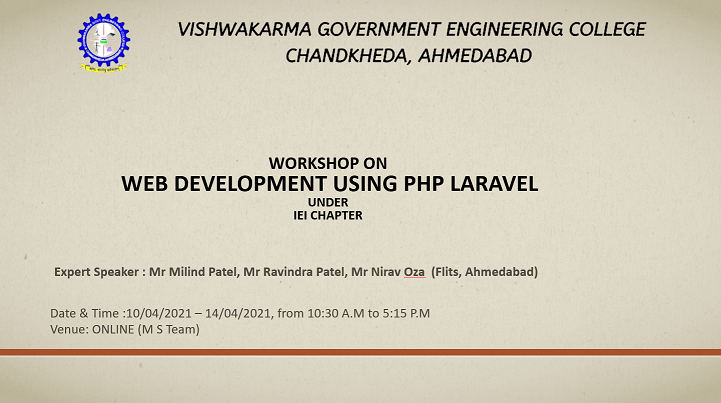 VISHWAKARMA GOVERNMENT ENGINEERING COLLEGE
CHANDKHEDA, AHMEDABAD

WORKSHOP ON
WEB DEVELOPMENT USING PHP LARAVEL
UNDER
IEI CHAPTER

Expert Speaker : Mr Milind Patel, Mr Ravindra Patel, Mr Nirav Oza (Flits, Ahmedabad)

Date & Time :10/04/2021 – 14/04/2021, from 10:30 A.M to 5:15 P.M
Venue: ONLINE (M S Team)